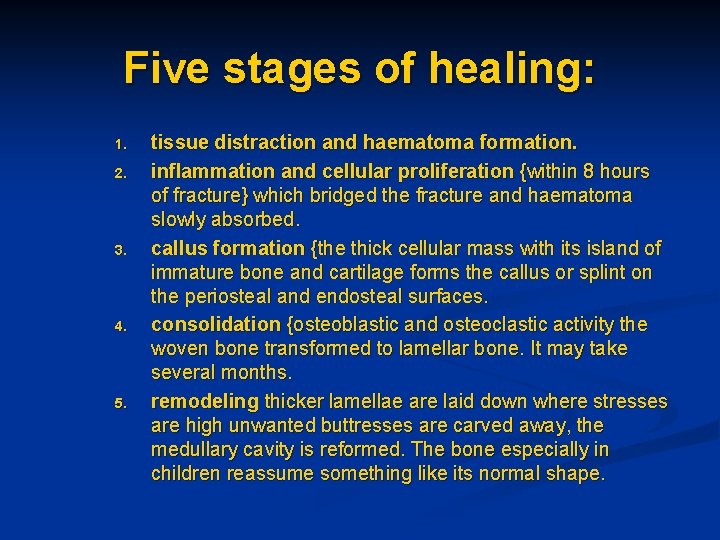 Five stages of healing:

1. tissue distraction and haematoma formation.
2. inflammation and cellular proliferation {within 8 hours of fracture} which bridged the fracture and haematoma slowly absorbed.
3. callus formation {the thick cellular mass with its island of immature bone and cartilage forms the callus or splint on the periosteal and endosteal surfaces.
4. consolidation {osteoblastic and osteoclastic activity the woven bone transformed to lamellar bone. It may take several months.
5. remodeling thicker lamellae are laid down where stresses are high unwanted buttresses are carved away, the medullary cavity is reformed. The bone especially in children reassume something like its normal shape.